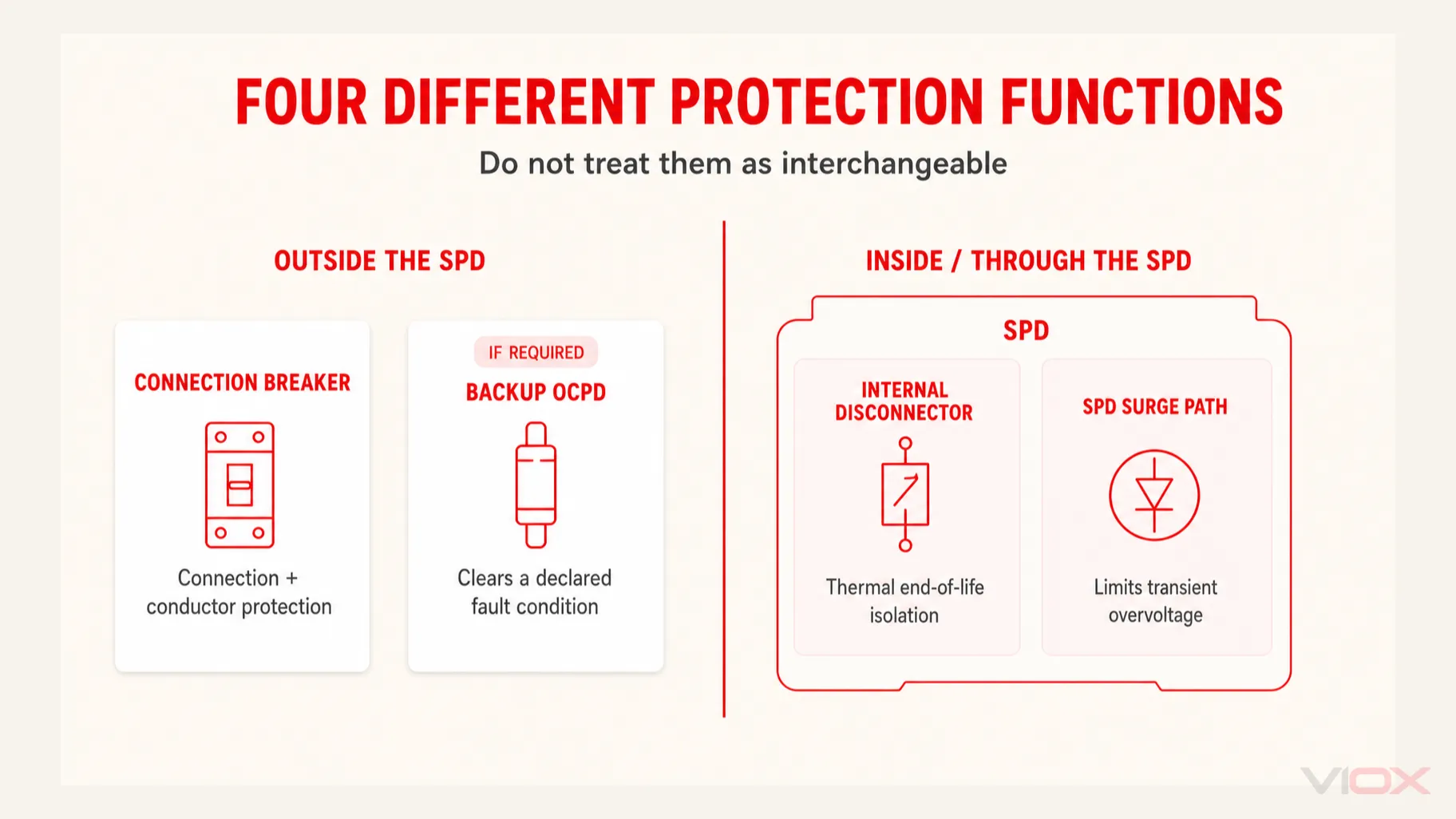 FOUR DIFFERENT PROTECTION FUNCTIONS

Do not treat them as interchangeable

OUTSIDE THE SPD

CONNECTION BREAKER

Connection + conductor protection

IF REQUIRED

BACKUP OCPD

Clears a declared fault condition

INSIDE / THROUGH THE SPD

SPD

INTERNAL DISCONNECTOR

Thermal end-of-life isolation

SPD SURGE PATH

Limits transient overvoltage

VIOX